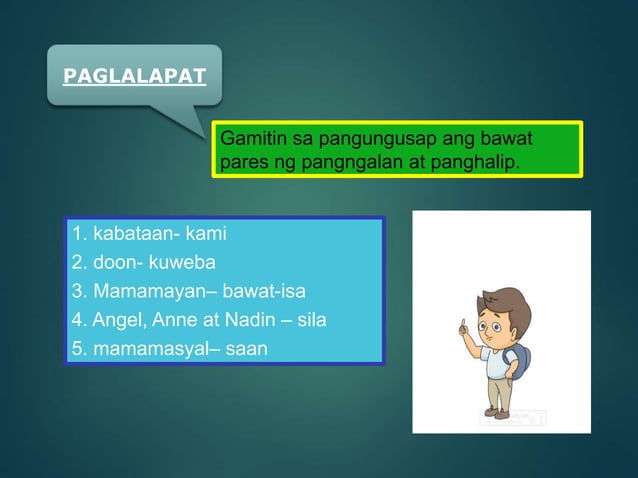 PAGLALAPAT

Gamitin sa pangungusap ang bawat pares ng pangngalan at panghalip.

1. kabataan- kami
2. doon- kuweba
3. Mamamayan– bawat-isa
4. Angel, Anne at Nadin – sila
5. mamamasyal– saan